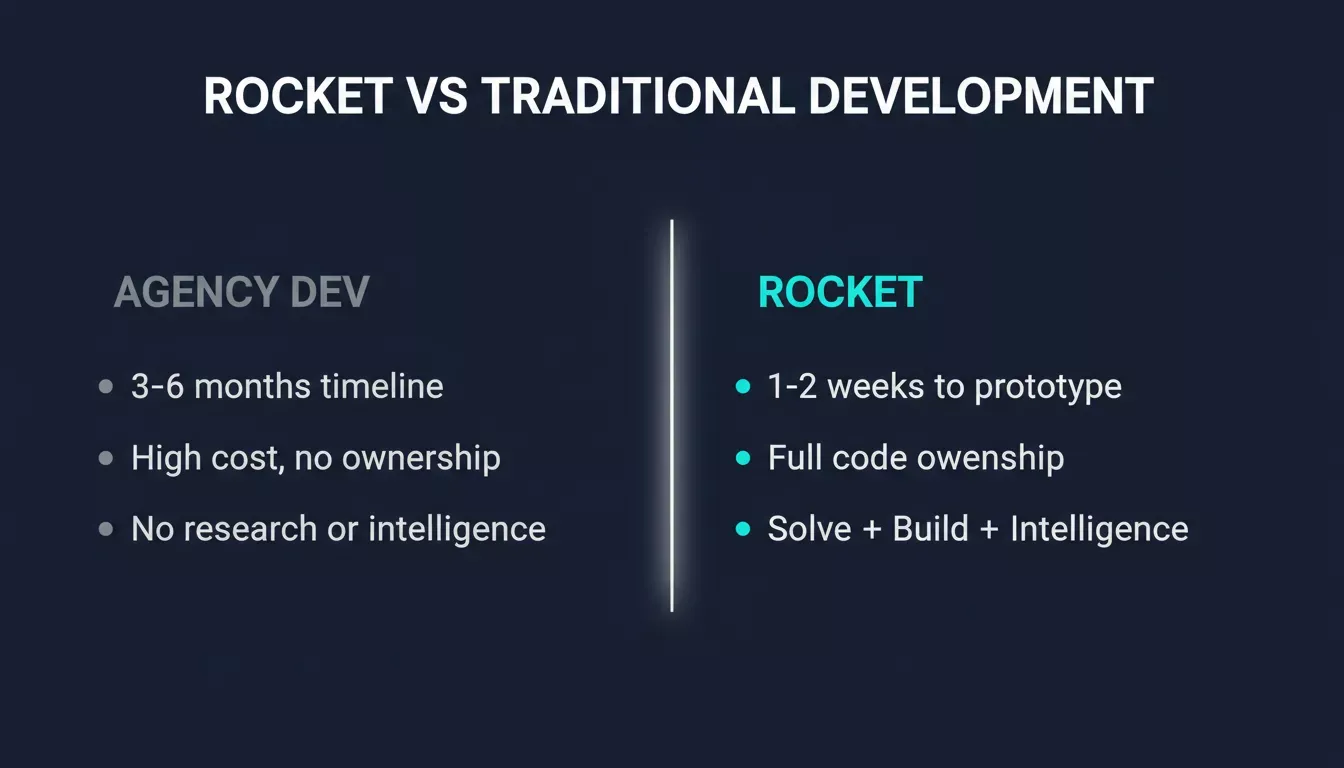 ROCKET VS TRADITIONAL DEVELOPMENT

AGENCY DEV

- 3-6 months timeline
- High cost, no ownership
- No research or intelligence

ROCKET

- 1-2 weeks to prototype
- Full code owenship
- Solve + Build + Intelligence